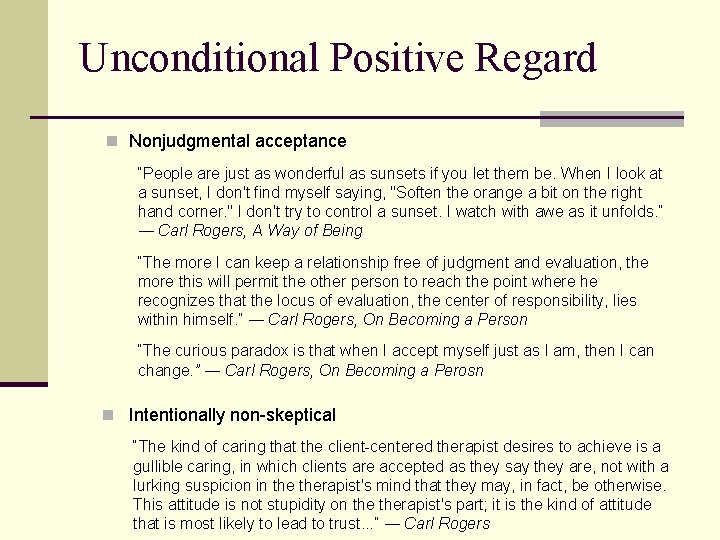 Unconditional Positive Regard

Nonjudgmental acceptance

"People are just as wonderful as sunsets if you let them be. When I look at a sunset, I don't find myself saying, "Soften the orange a bit on the right hand corner." I don't try to control a sunset. I watch with awe as it unfolds." — Carl Rogers, A Way of Being

"The more I can keep a relationship free of judgment and evaluation, the more this will permit the other person to reach the point where he recognizes that the locus of evaluation, the center of responsibility, lies within himself." — Carl Rogers, On Becoming a Person

"The curious paradox is that when I accept myself just as I am, then I can change." — Carl Rogers, On Becoming a Perosn

Intentionally non-skeptical

"The kind of caring that the client-centered therapist desires to achieve is a gullible caring, in which clients are accepted as they say they are, not with a lurking suspicion in the therapist's mind that they may, in fact, be otherwise. This attitude is not stupidity on the therapist's part; it is the kind of attitude that is most likely to lead to trust..." — Carl Rogers